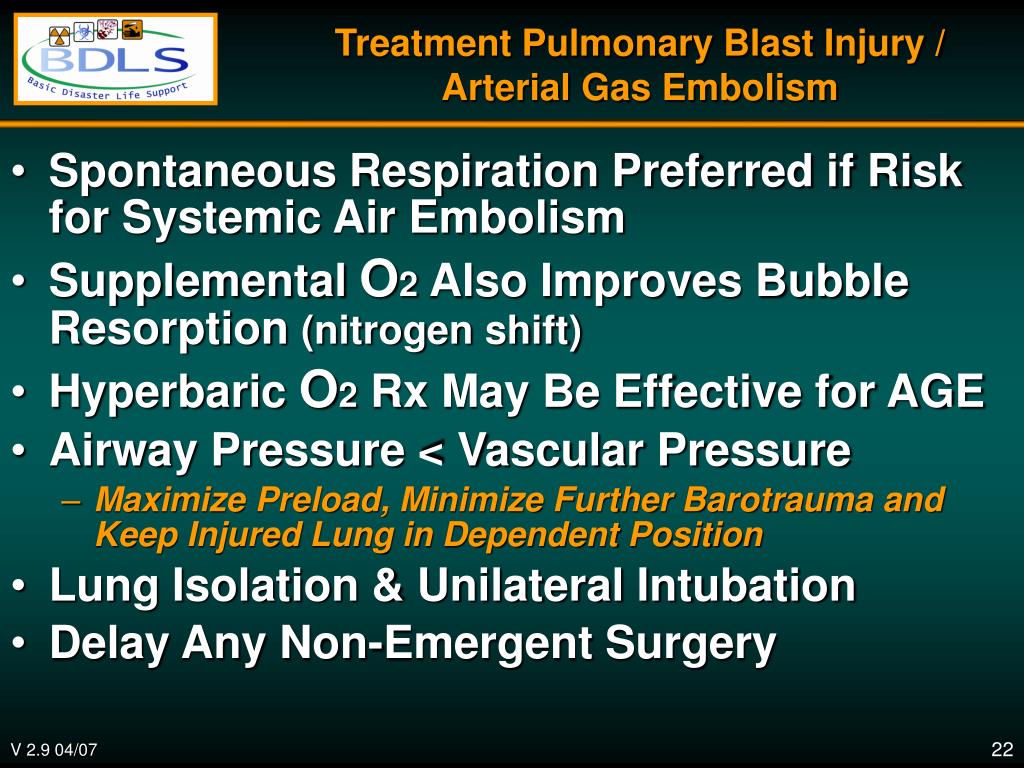 BDLS
Basic Disaster Life Support

Treatment Pulmonary Blast Injury / Arterial Gas Embolism

• Spontaneous Respiration Preferred if Risk for Systemic Air Embolism
• Supplemental $O_2$ Also Improves Bubble Resorption (nitrogen shift)
• Hyperbaric $O_2$ Rx May Be Effective for AGE
• Airway Pressure < Vascular Pressure
– Maximize Preload, Minimize Further Barotrauma and Keep Injured Lung in Dependent Position
• Lung Isolation & Unilateral Intubation
• Delay Any Non-Emergent Surgery

V 2.9 04/07

22